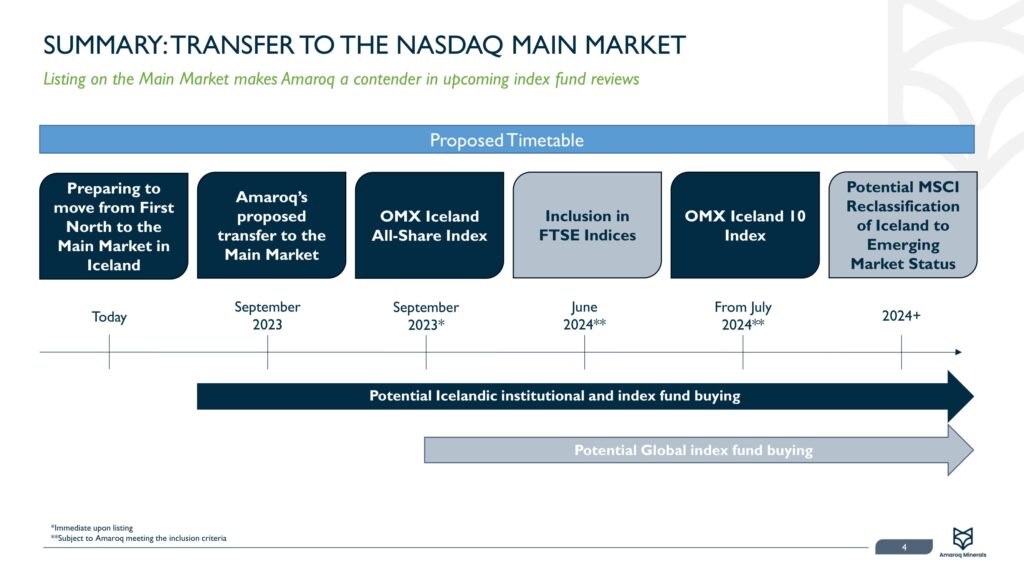 SUMMARY: TRANSFER TO THE NASDAQ MAIN MARKET

Listing on the Main Market makes Amaroq a contender in upcoming index fund reviews

Proposed Timetable

Preparing to move from First North to the Main Market in Iceland

Amaroq's proposed transfer to the Main Market

OMX Iceland All-Share Index

Inclusion in FTSE Indices

OMX Iceland 10 Index

Potential MSCI Reclassification of Iceland to Emerging Market Status

Today

September 2023

September 2023*

June 2024**

From July 2024**

2024+

Potential Icelandic institutional and index fund buying

Potential Global index fund buying

*Immediate upon listing
**Subject to Amaroq meeting the inclusion criteria

4

Amaroq Minerals